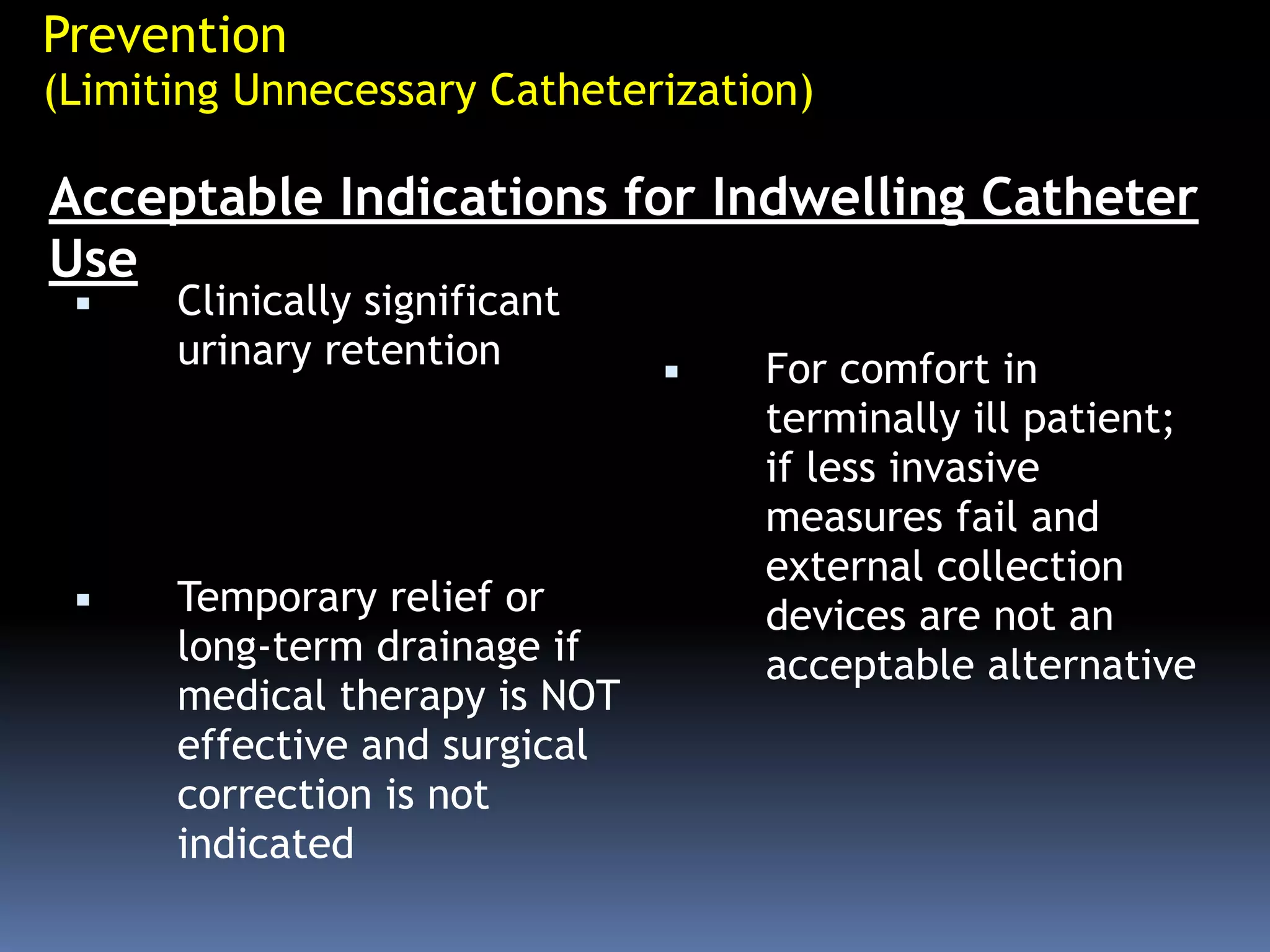 Prevention
(Limiting Unnecessary Catheterization)

Acceptable Indications for Indwelling Catheter Use

▪ Clinically significant urinary retention

▪ Temporary relief or long-term drainage if medical therapy is NOT effective and surgical correction is not indicated

▪ For comfort in terminally ill patient; if less invasive measures fail and external collection devices are not an acceptable alternative